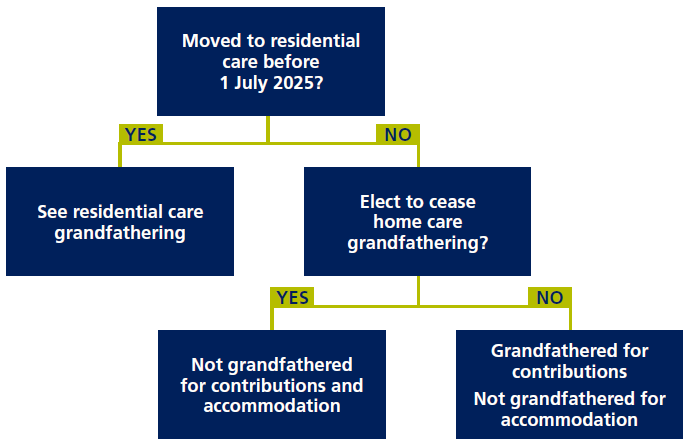 Moved to residential care before 1 July 2025?

YES

NO

See residential care grandfathering

Elect to cease home care grandfathering?

YES

NO

Not grandfathered for contributions and accommodation

Grandfathered for contributions

Not grandfathered for accommodation